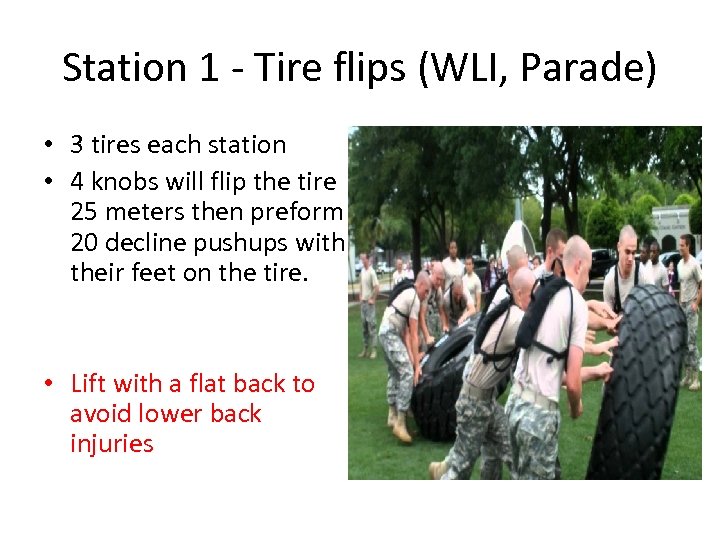 Station 1 - Tire flips (WLI, Parade)

• 3 tires each station
• 4 knobs will flip the tire 25 meters then preform 20 decline pushups with their feet on the tire.

• Lift with a flat back to avoid lower back injuries